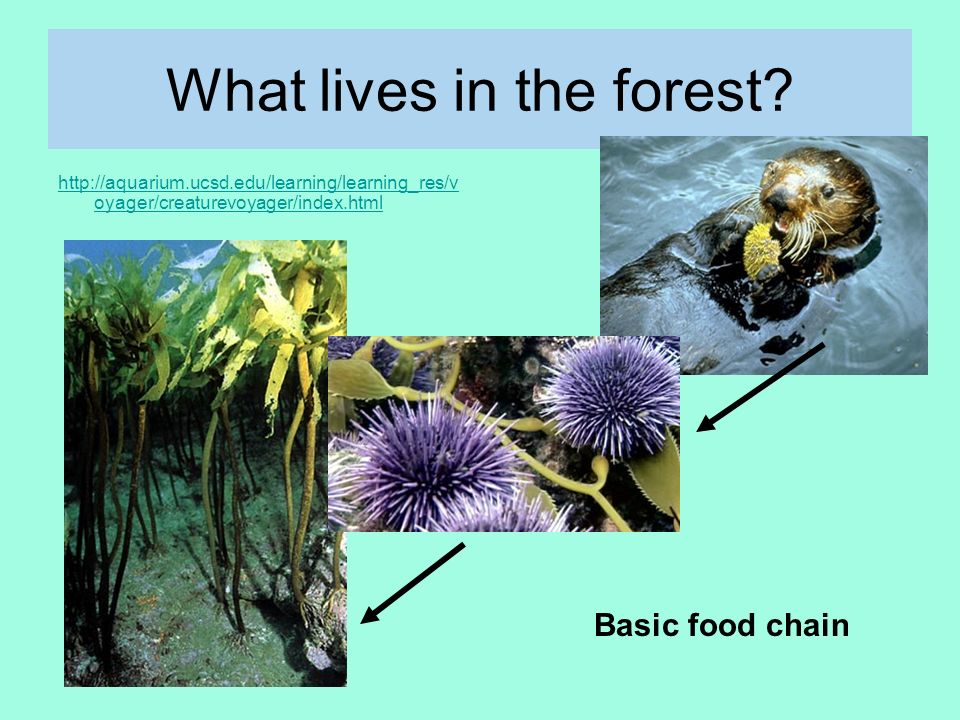 What lives in the forest?

http://aquarium.ucsd.edu/learning/learning_res/voyager/creaturevoyager/index.html

Basic food chain